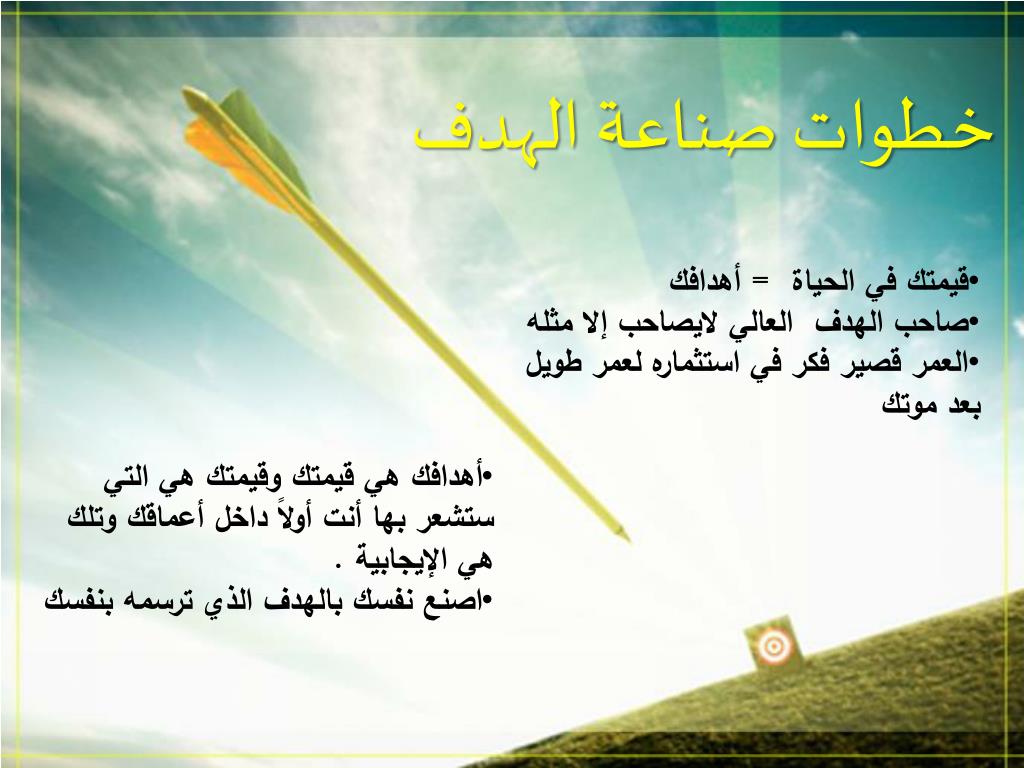 خطوات صناعة الهدف

•قيمتك في الحياة = أهدافك
•صاحب الهدف العالي لايصاحب إلا مثله
•العمر قصير فكر في استثماره لعمر طويل بعد موتك

•أهدافك هي قيمتك وقيمتك هي التي ستشعر بها أنت أولاً داخل أعماقك وتلك هي الإيجابية .
•اصنع نفسك بالهدف الذي ترسمه بنفسك